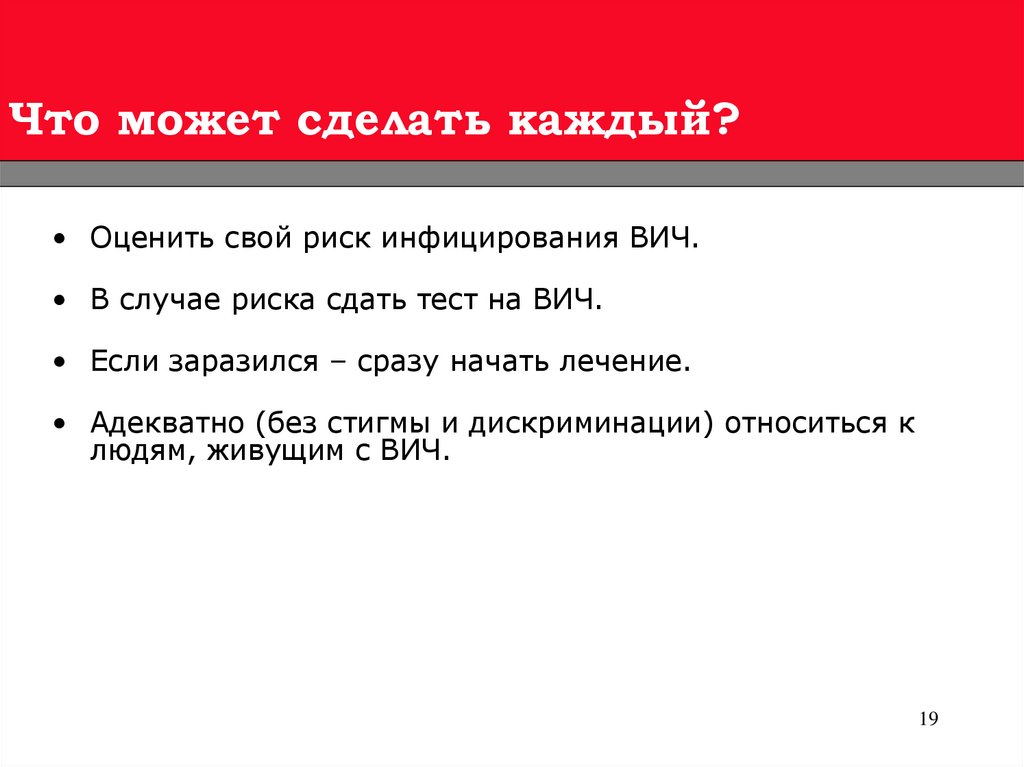 Что может сделать каждый?

• Оценить свой риск инфицирования ВИЧ.

• В случае риска сдать тест на ВИЧ.

• Если заразился – сразу начать лечение.

• Адекватно (без стигмы и дискриминации) относиться к людям, живущим с ВИЧ.

19